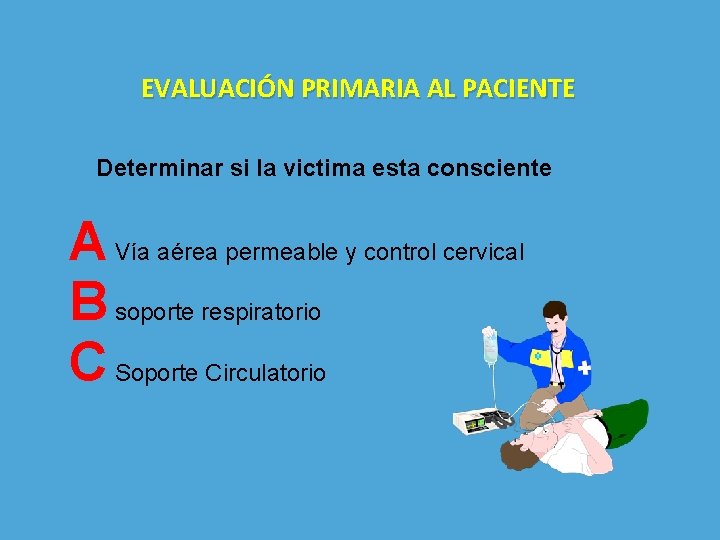 EVALUACIÓN PRIMARIA AL PACIENTE

Determinar si la victima esta consciente

A Vía aérea permeable y control cervical
B soporte respiratorio
C Soporte Circulatorio